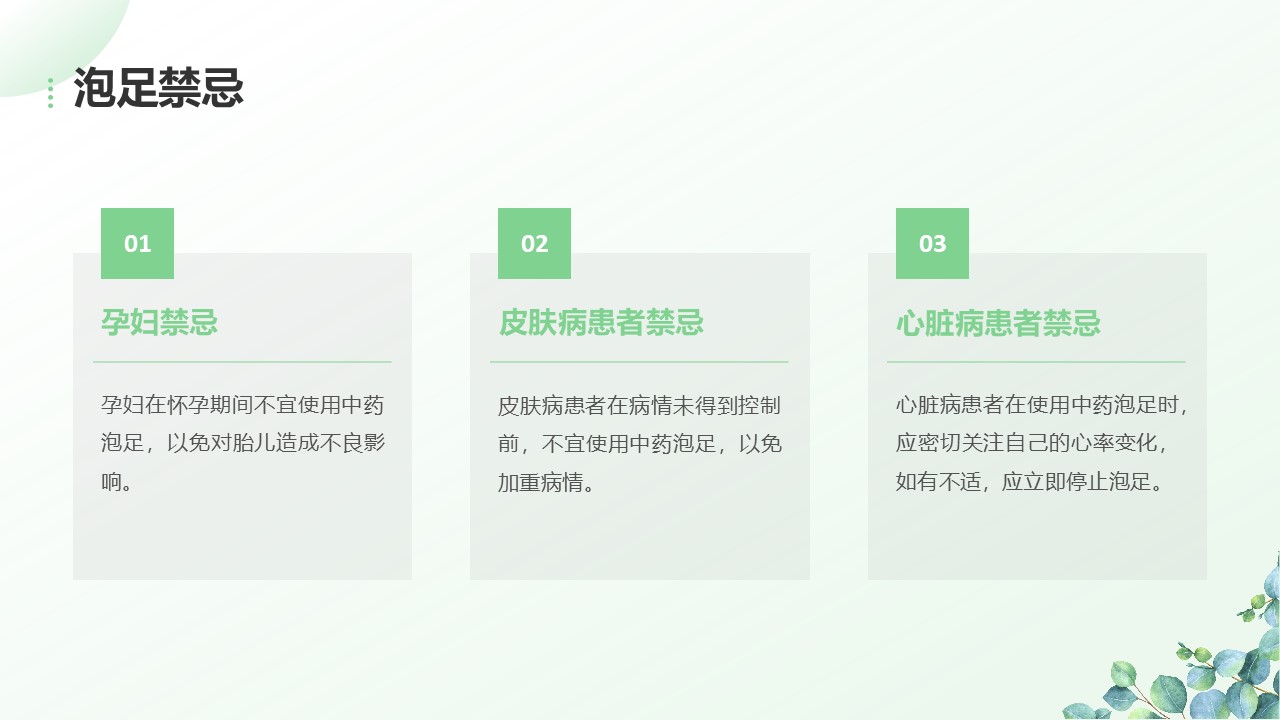 泡足禁忌

01

孕妇禁忌

孕妇在怀孕期间不宜使用中药泡足，以免对胎儿造成不良影响。

02

皮肤病患者禁忌

皮肤病患者在病情未得到控制前，不宜使用中药泡足，以免加重病情。

03

心脏病患者禁忌

心脏病患者在使用中药泡足时，应密切关注自己的心率变化，如有不适，应立即停止泡足。